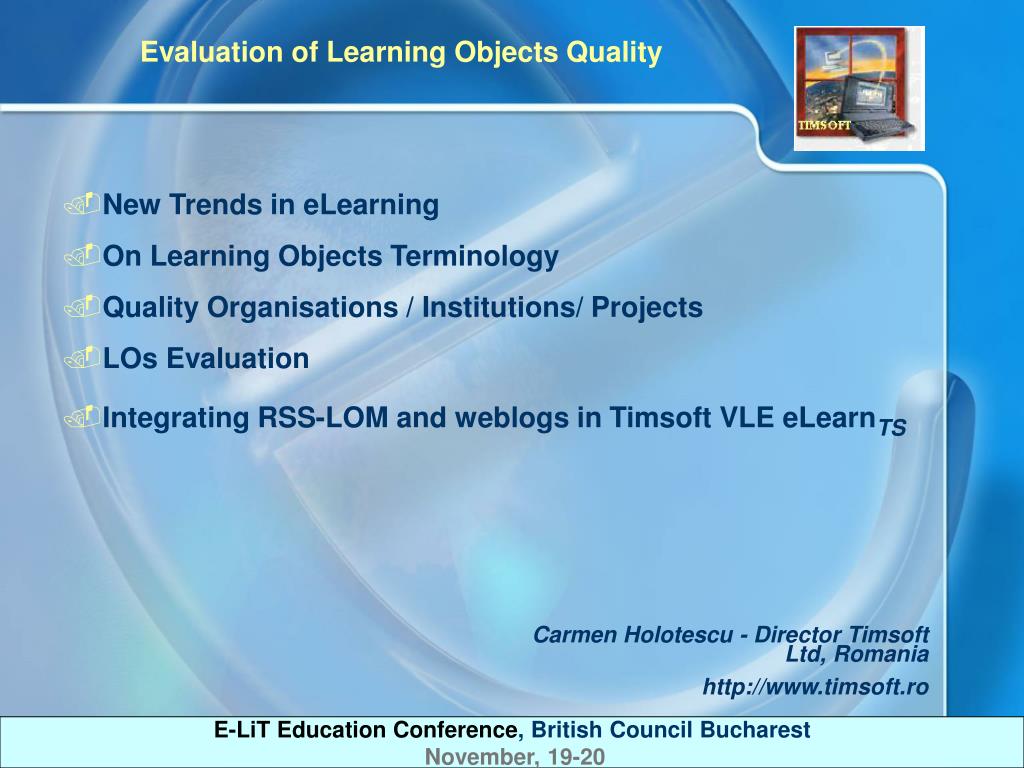 Evaluation of Learning Objects Quality

TIMSOFT

New Trends in eLearning

On Learning Objects Terminology

Quality Organisations / Institutions/ Projects

LOs Evaluation

Integrating RSS-LOM and weblogs in Timsoft VLE eLearn$_{TS}$

Carmen Holotescu - Director Timsoft Ltd, Romania

http://www.timsoft.ro

E-LiT Education Conference, British Council Bucharest
November, 19-20